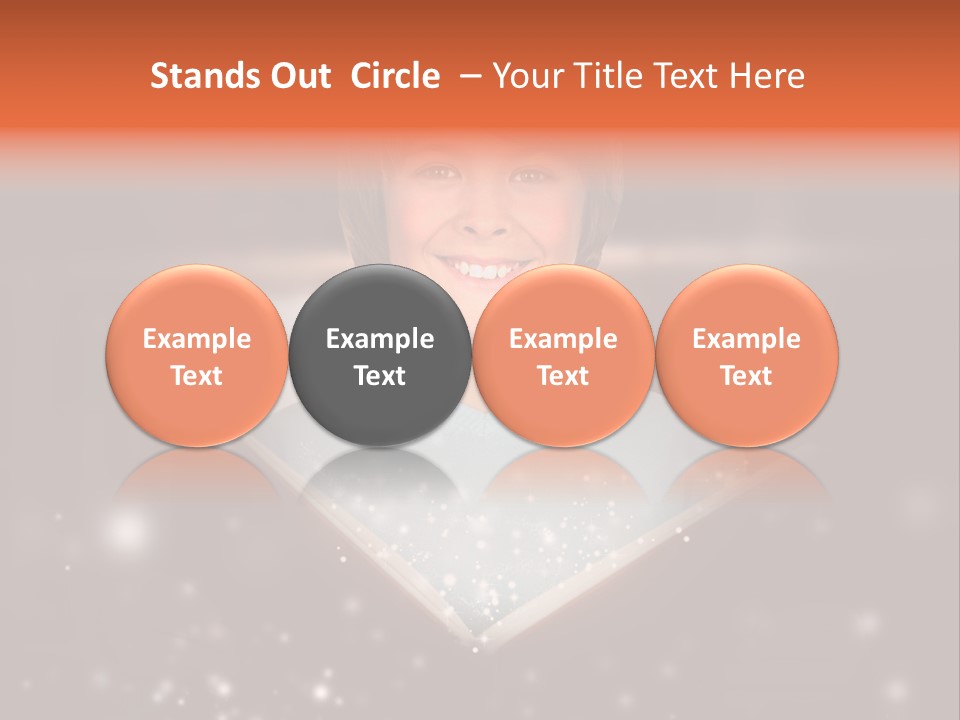 Stands Out Circle – Your Title Text Here

Example Text

Example Text

Example Text

Example Text